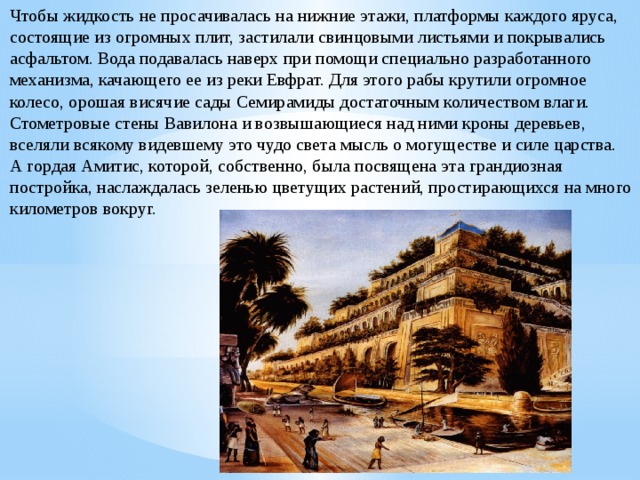 Чтобы жидкость не просачивалась на нижние этажи, платформы каждого яруса, состоящие из огромных плит, застилали свинцовыми листьями и покрывались асфальтом. Вода подавалась наверх при помощи специально разработанного механизма, качающего ее из реки Евфрат. Для этого рабы крутили огромное колесо, орошая висячие сады Семирамиды достаточным количеством влаги. Стометровые стены Вавилона и возвышающиеся над ними кроны деревьев, вселяли всякому видевшему это чудо света мысль о могуществе и силе царства. А гордая Амитис, которой, собственно, была посвящена эта грандиозная постройка, наслаждалась зеленью цветущих растений, простирающихся на много километров вокруг.